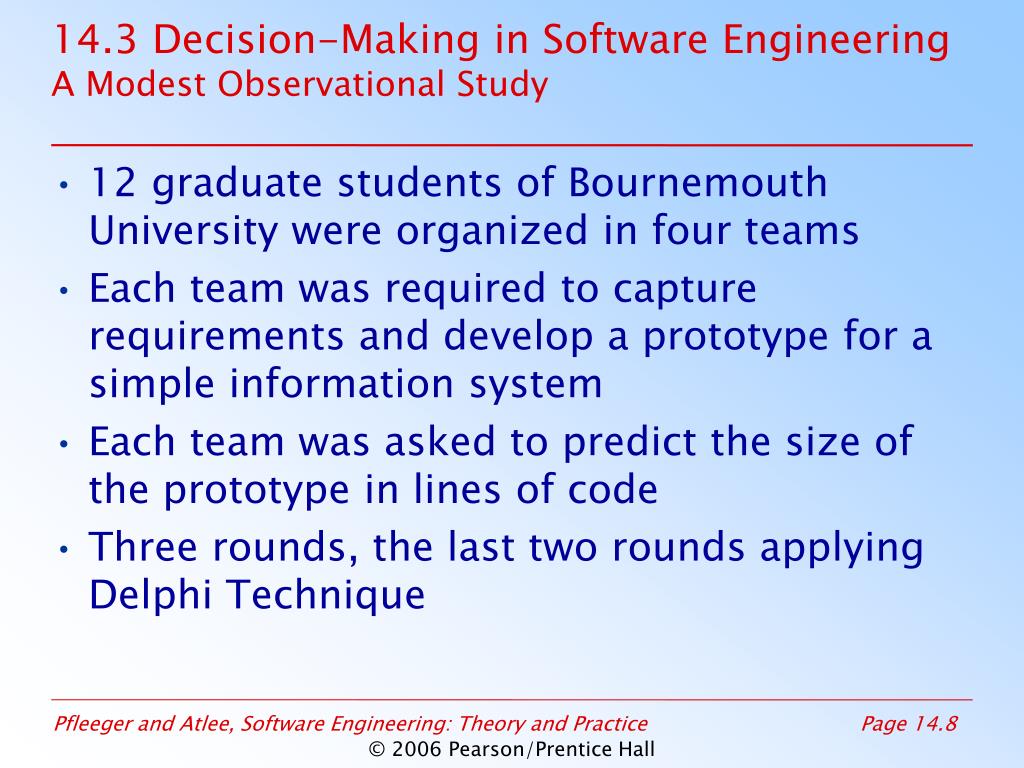 14.3 Decision-Making in Software Engineering
A Modest Observational Study

• 12 graduate students of Bournemouth University were organized in four teams
• Each team was required to capture requirements and develop a prototype for a simple information system
• Each team was asked to predict the size of the prototype in lines of code
• Three rounds, the last two rounds applying Delphi Technique

Pfleeger and Atlee, Software Engineering: Theory and Practice
Page 14.8
© 2006 Pearson/Prentice Hall